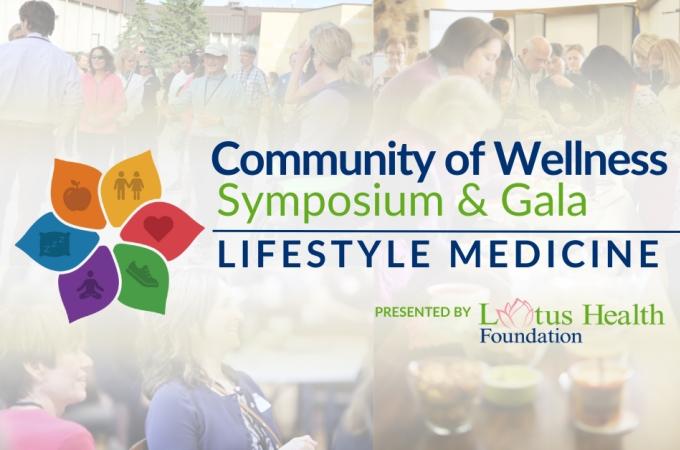 Community of Wellness
Symposium & Gala
LIFESTYLE MEDICINE

PRESENTED BY Lotus Health Foundation